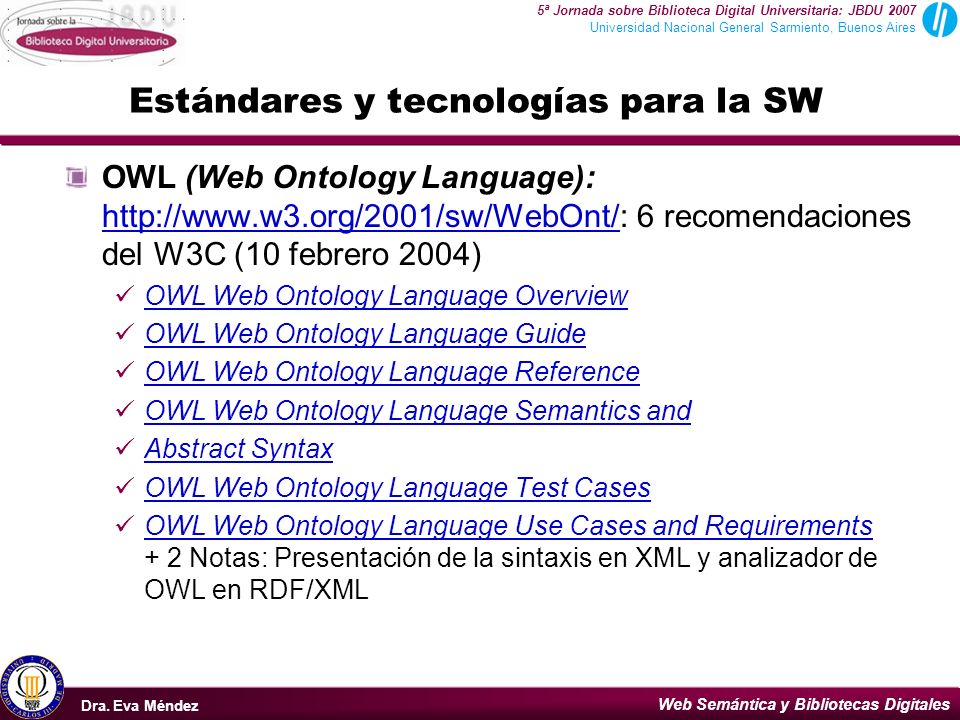 Jornada sobre la Biblioteca Digital Universitaria JBDU

5ª Jornada sobre Biblioteca Digital Universitaria: JBDU 2007
Universidad Nacional General Sarmiento, Buenos Aires

Estándares y tecnologías para la SW

OWL (Web Ontology Language): http://www.w3.org/2001/sw/WebOnt/: 6 recomendaciones del W3C (10 febrero 2004)

✓ OWL Web Ontology Language Overview
✓ OWL Web Ontology Language Guide
✓ OWL Web Ontology Language Reference
✓ OWL Web Ontology Language Semantics and
✓ Abstract Syntax
✓ OWL Web Ontology Language Test Cases
✓ OWL Web Ontology Language Use Cases and Requirements
+ 2 Notas: Presentación de la sintaxis en XML y analizador de OWL en RDF/XML

Dra. Eva Méndez

Web Semántica y Bibliotecas Digitales